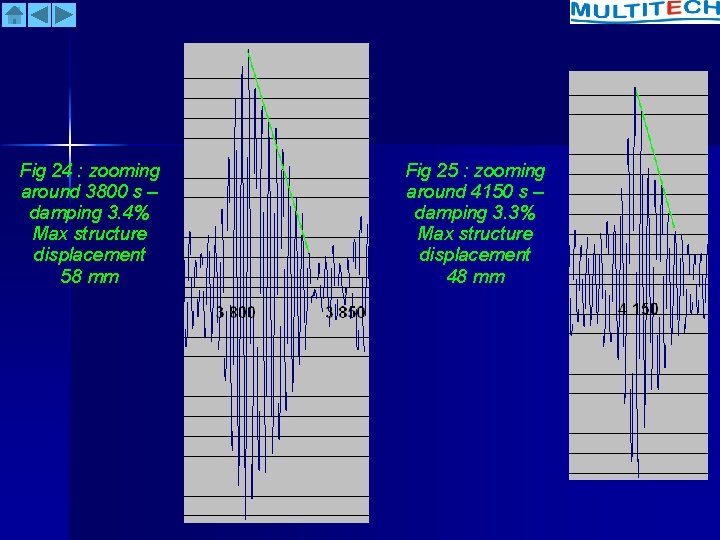 MULTITECH

Fig 24 : zooming around 3800 s – damping 3.4% Max structure displacement 58 mm

3 800

3 850

Fig 25 : zooming around 4150 s – damping 3.3% Max structure displacement 48 mm

4 150